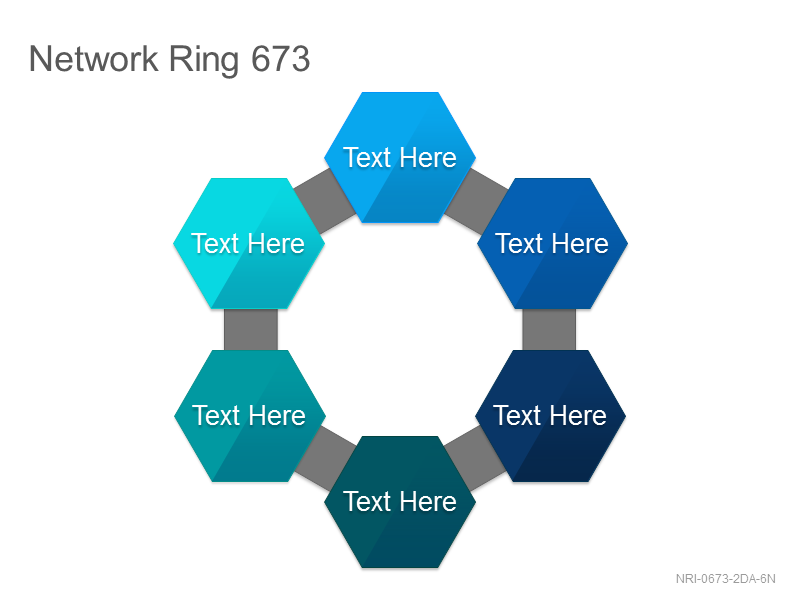 Network Ring 673

Text Here

Text Here

Text Here

Text Here

Text Here

Text Here

NRI-0673-2DA-6N